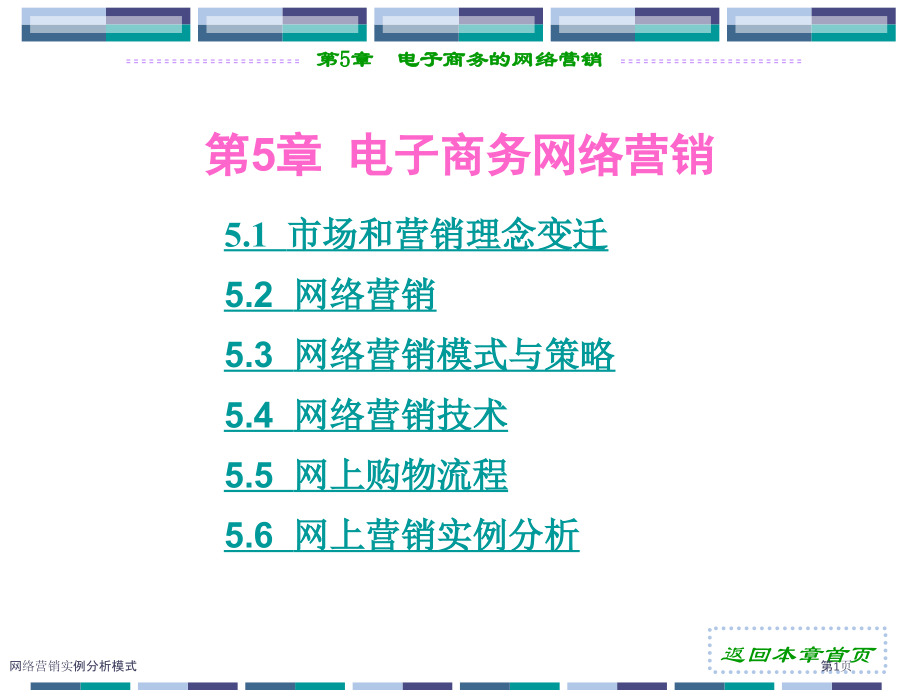 第5章　电子商务的网络营销

第5章 电子商务网络营销

5.1 市场和营销理念变迁

5.2 网络营销

5.3 网络营销模式与策略

5.4 网络营销技术

5.5 网上购物流程

5.6 网上营销实例分析

返回本章首页

网络营销实例分析模式

第1页